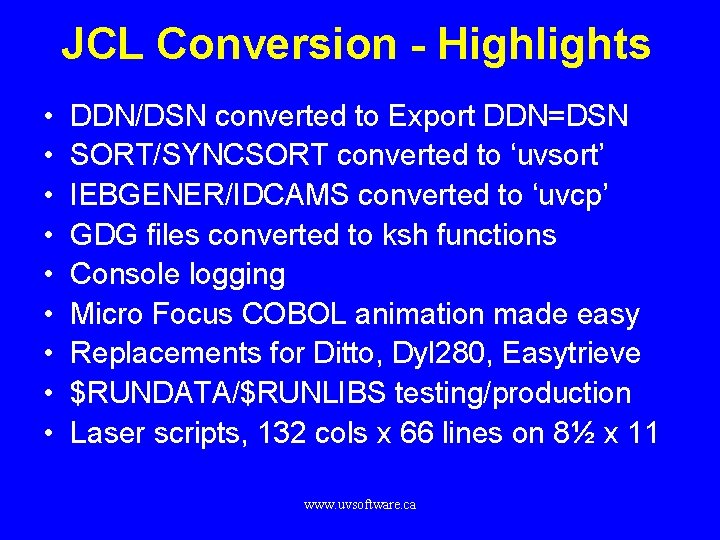 JCL Conversion - Highlights

• DDN/DSN converted to Export DDN=DSN
• SORT/SYNCSORT converted to ‘uvsort’
• IEBGENER/IDCAMS converted to ‘uvcp’
• GDG files converted to ksh functions
• Console logging
• Micro Focus COBOL animation made easy
• Replacements for Ditto, Dyl280, Easytrieve
• \$RUNDATA/\$RUNLIBS testing/production
• Laser scripts, 132 cols x 66 lines on 8½ x 11

www.uvsoftware.ca